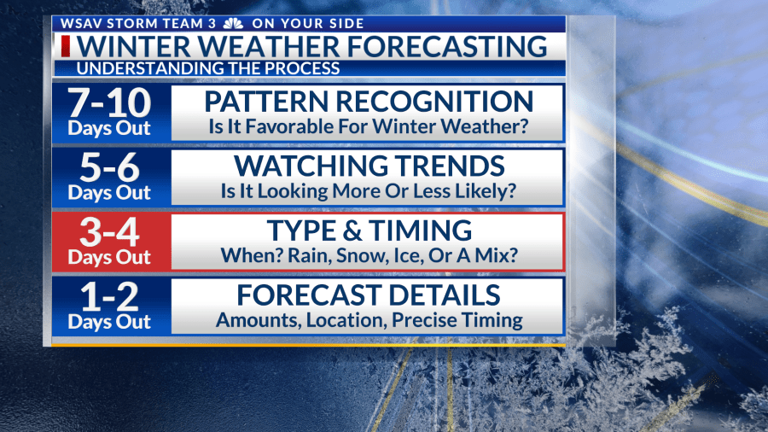 WSAV STORM TEAM 3 ON YOUR SIDE

WINTER WEATHER FORECASTING

UNDERSTANDING THE PROCESS

7-10 Days Out

PATTERN RECOGNITION

Is It Favorable For Winter Weather?

5-6 Days Out

WATCHING TRENDS

Is It Looking More Or Less Likely?

3-4 Days Out

TYPE & TIMING

When? Rain, Snow, Ice, Or A Mix?

1-2 Days Out

FORECAST DETAILS

Amounts, Location, Precise Timing